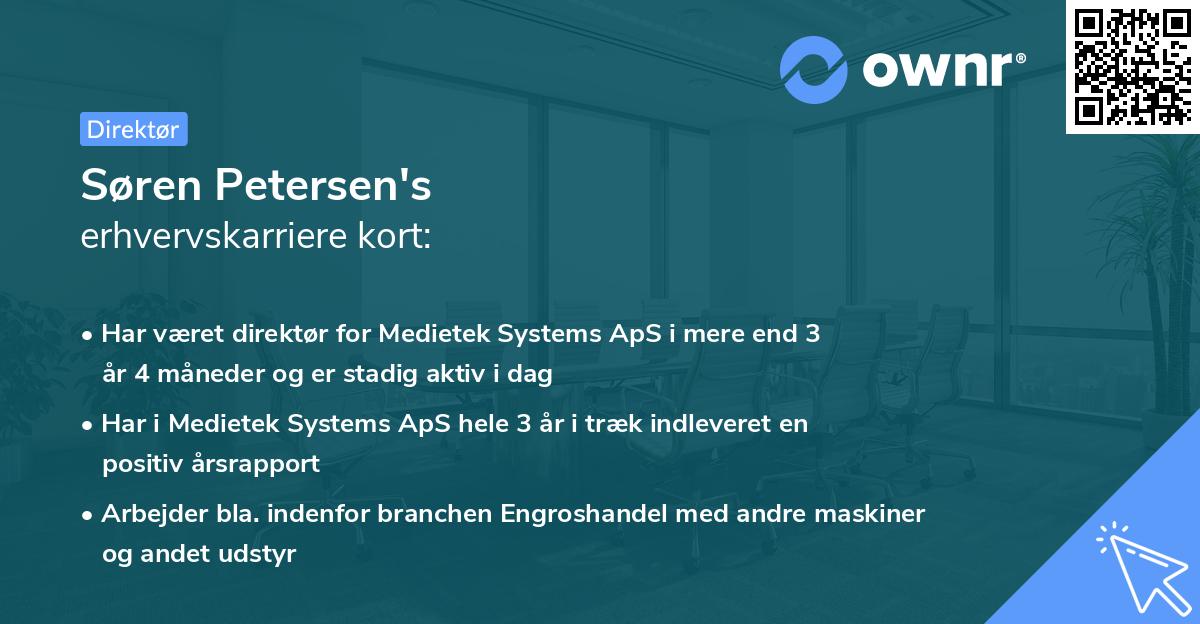 ownr®

Direktør

Søren Petersen's
erhvervskarriere kort:

• Har været direktør for Medietek Systems ApS i mere end 3 år 4 måneder og er stadig aktiv i dag

• Har i Medietek Systems ApS hele 3 år i træk indleveret en positiv årsrapport

• Arbejder bla. indenfor branchen Engroshandel med andre maskiner og andet udstyr